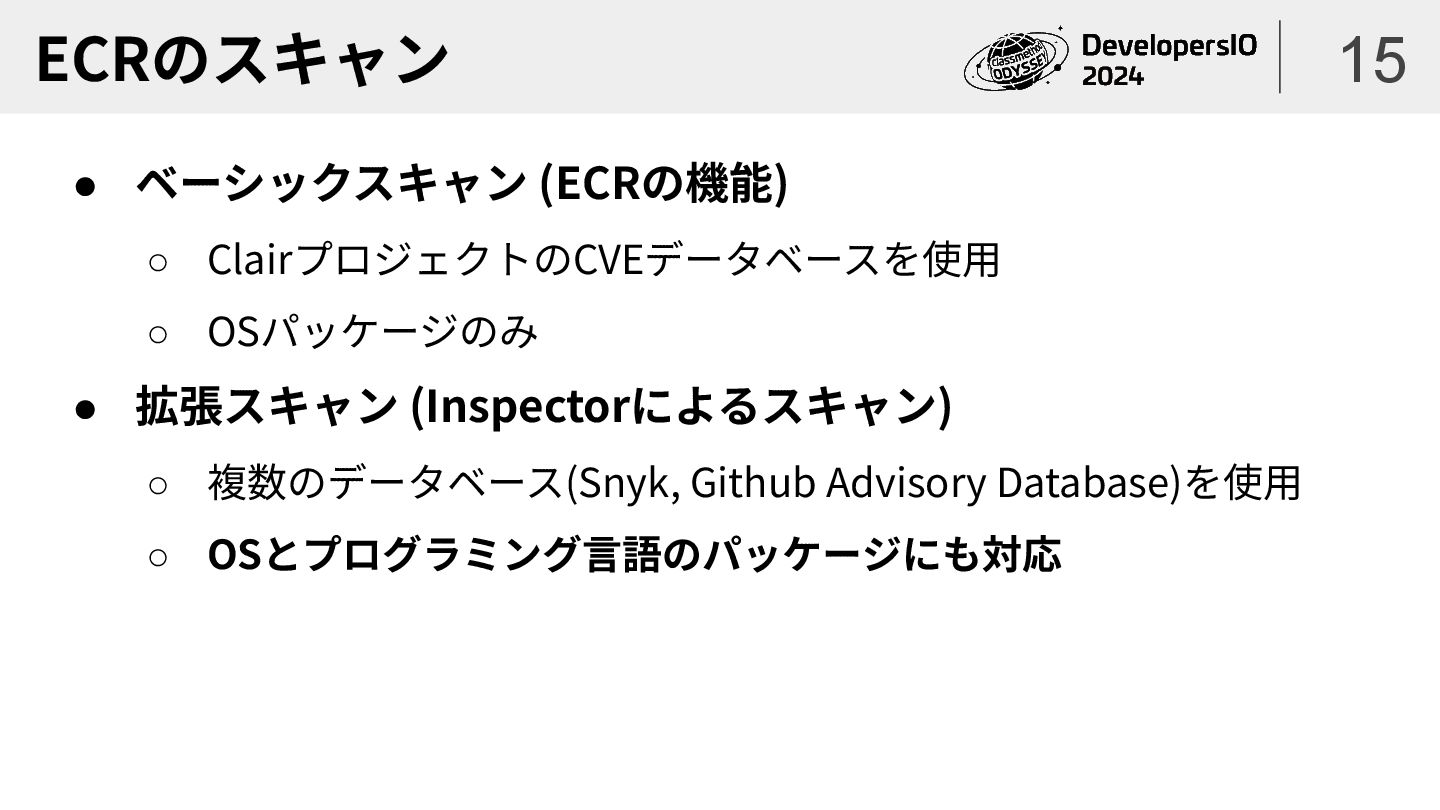 ECRのスキャン

classmethod ODYSSEY DevelopersIO 2024

15

● ベーシックスキャン (ECRの機能)
○ ClairプロジェクトのCVEデータベースを使用
○ OSパッケージのみ
● 拡張スキャン (Inspectorによるスキャン)
○ 複数のデータベース(Snyk, Github Advisory Database)を使用
○ OSとプログラミング言語のパッケージにも対応